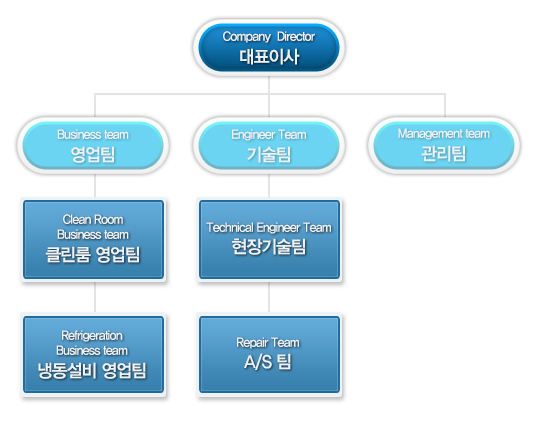 Company Director
대표이사

Business team
영업팀

Engineer Team
기술팀

Management team
관리팀

Clean Room Business team
클린룸 영업팀

Technical Engineer Team
현장기술팀

Refrigeration Business team
냉동설비 영업팀

Repair Team
A/S 팀